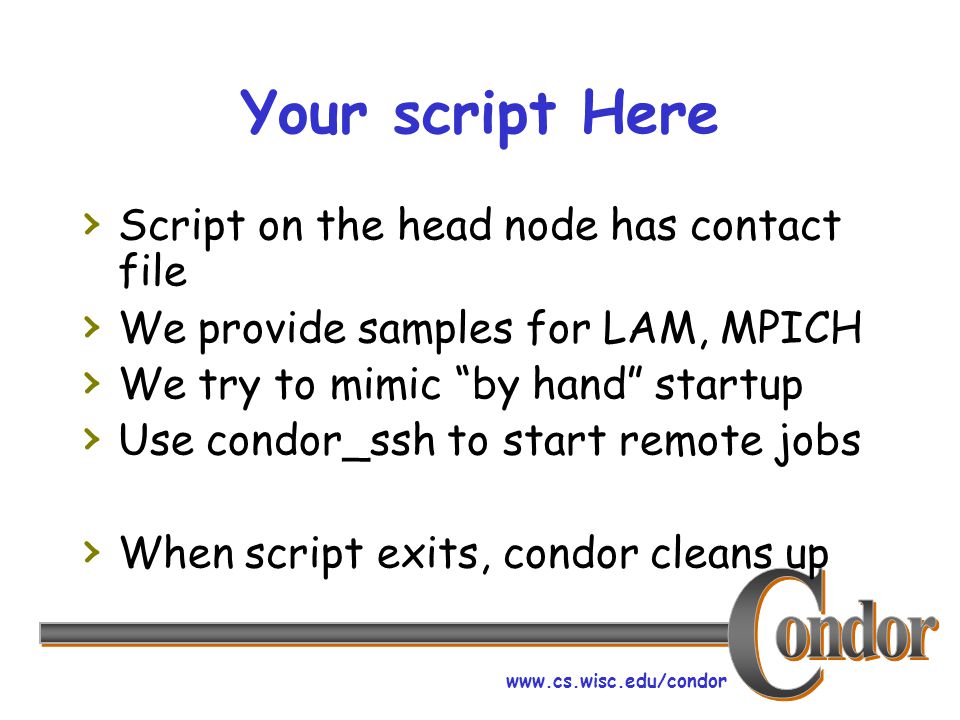 Your script Here

› Script on the head node has contact file
› We provide samples for LAM, MPICH
› We try to mimic “by hand” startup
› Use condor_ssh to start remote jobs

› When script exits, condor cleans up

Condor

www.cs.wisc.edu/condor